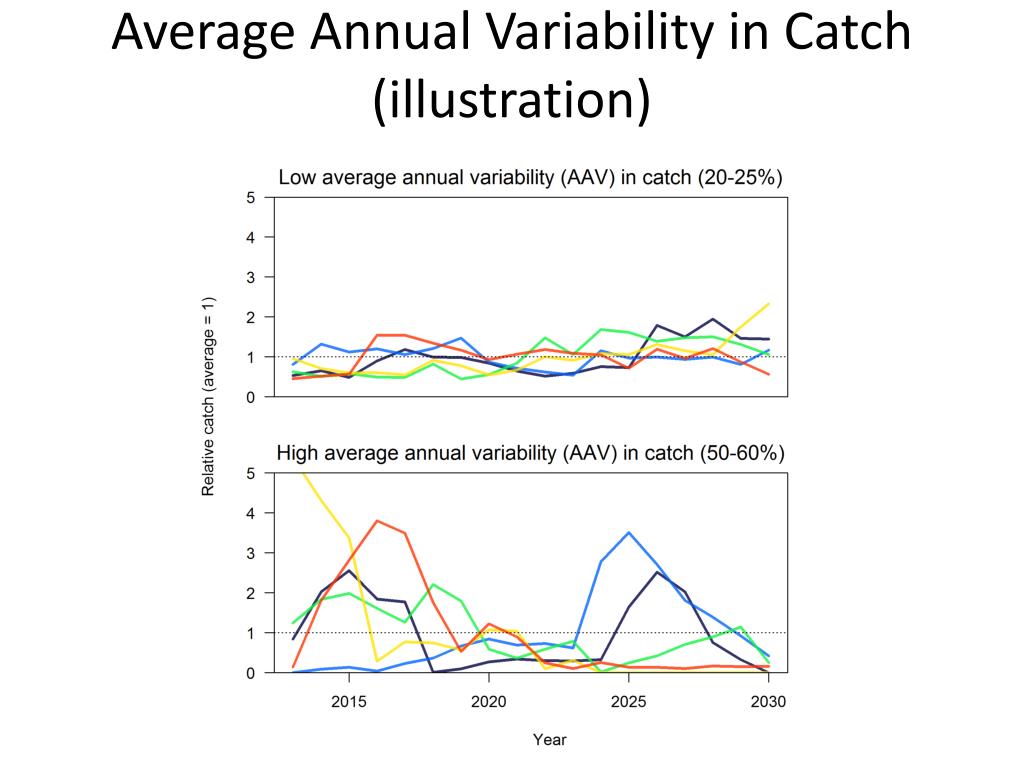 Average Annual Variability in Catch (illustration)

Low average annual variability (AAV) in catch (20-25%)

5
4
3
2
1
0

Relative catch (average = 1)

High average annual variability (AAV) in catch (50-60%)

5
4
3
2
1
0

2015
2020
2025
2030

Year